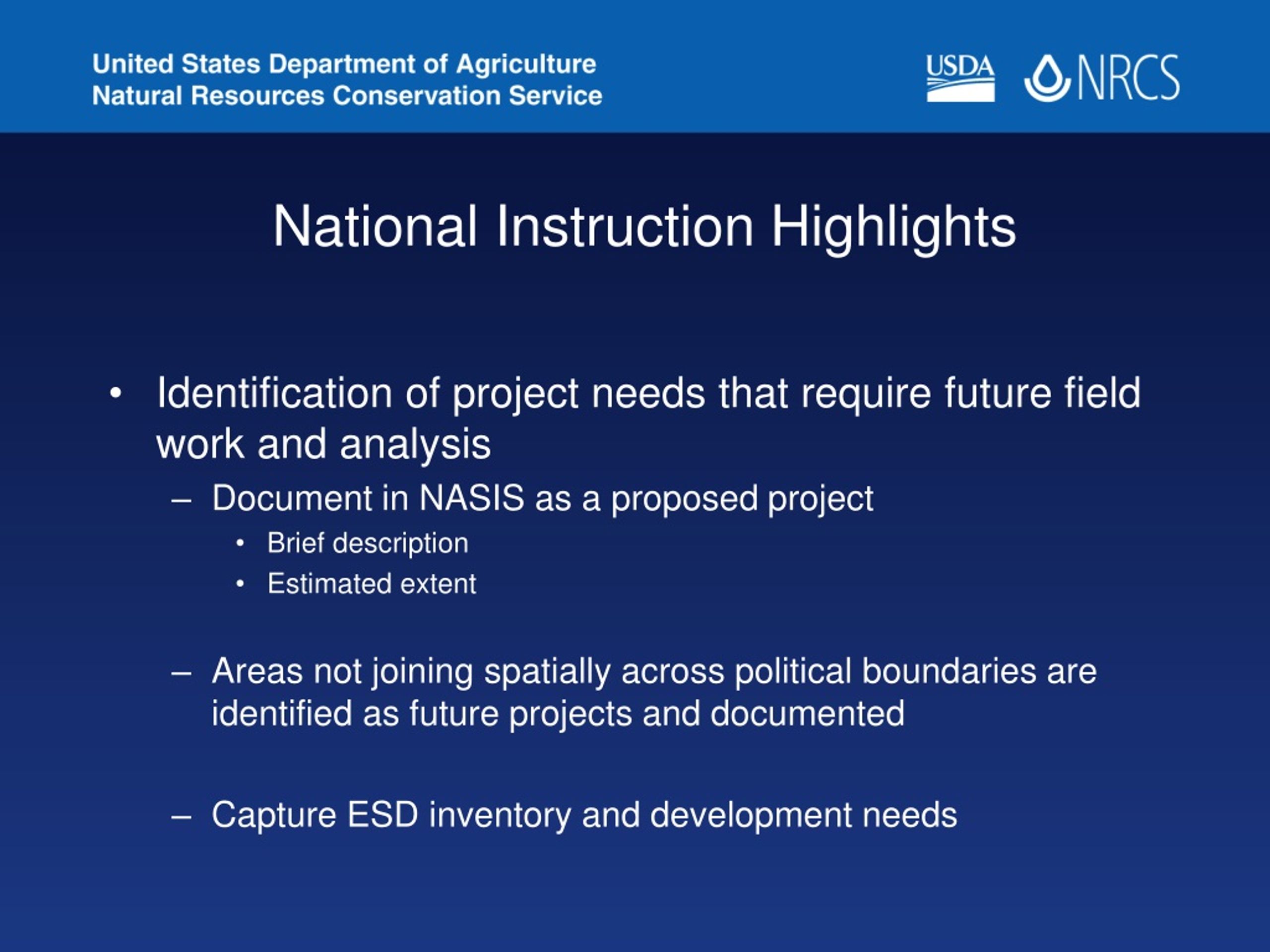 United States Department of Agriculture
Natural Resources Conservation Service

USDA NRCS

National Instruction Highlights

• Identification of project needs that require future field work and analysis
– Document in NASIS as a proposed project
• Brief description
• Estimated extent

– Areas not joining spatially across political boundaries are identified as future projects and documented

– Capture ESD inventory and development needs